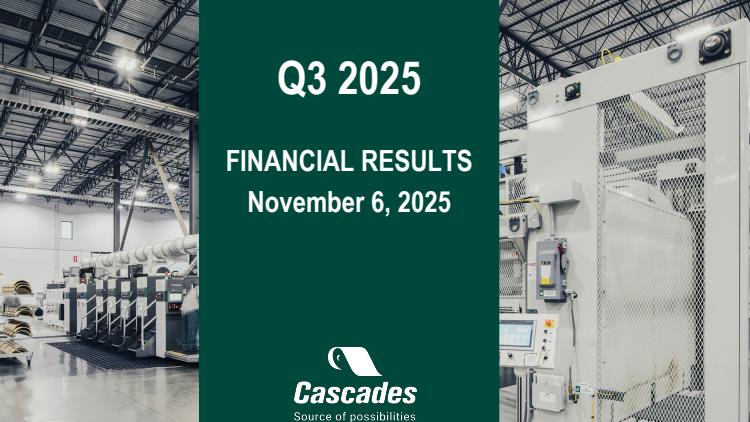 Q3 2025

FINANCIAL RESULTS
November 6, 2025

Cascades
Source of possibilities